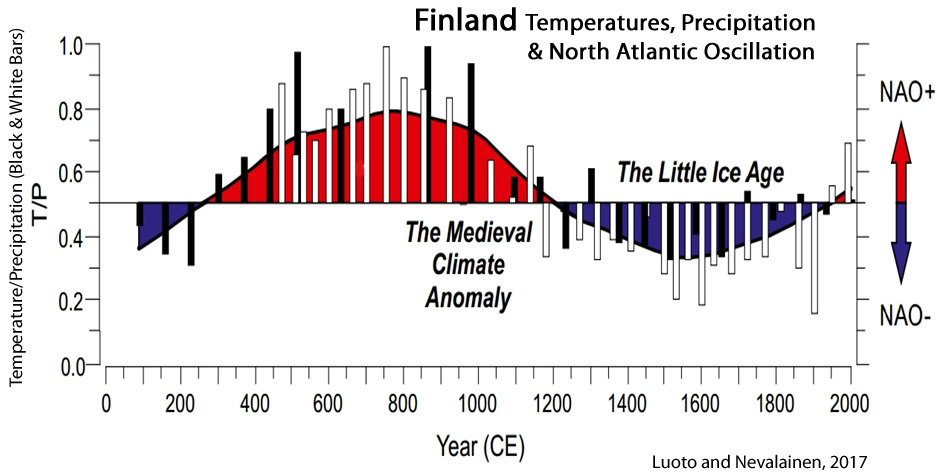 Finland Temperatures, Precipitation & North Atlantic Oscillation

Temperature/Precipitation (Black & White Bars)

T/P

1.0
0.8
0.6
0.4
0.2
0.0

NAO+

NAO-

The Little Ice Age

The Medieval Climate Anomaly

0 200 400 600 800 1000 1200 1400 1600 1800 2000

Year (CE)

Luoto and Nevalainen, 2017